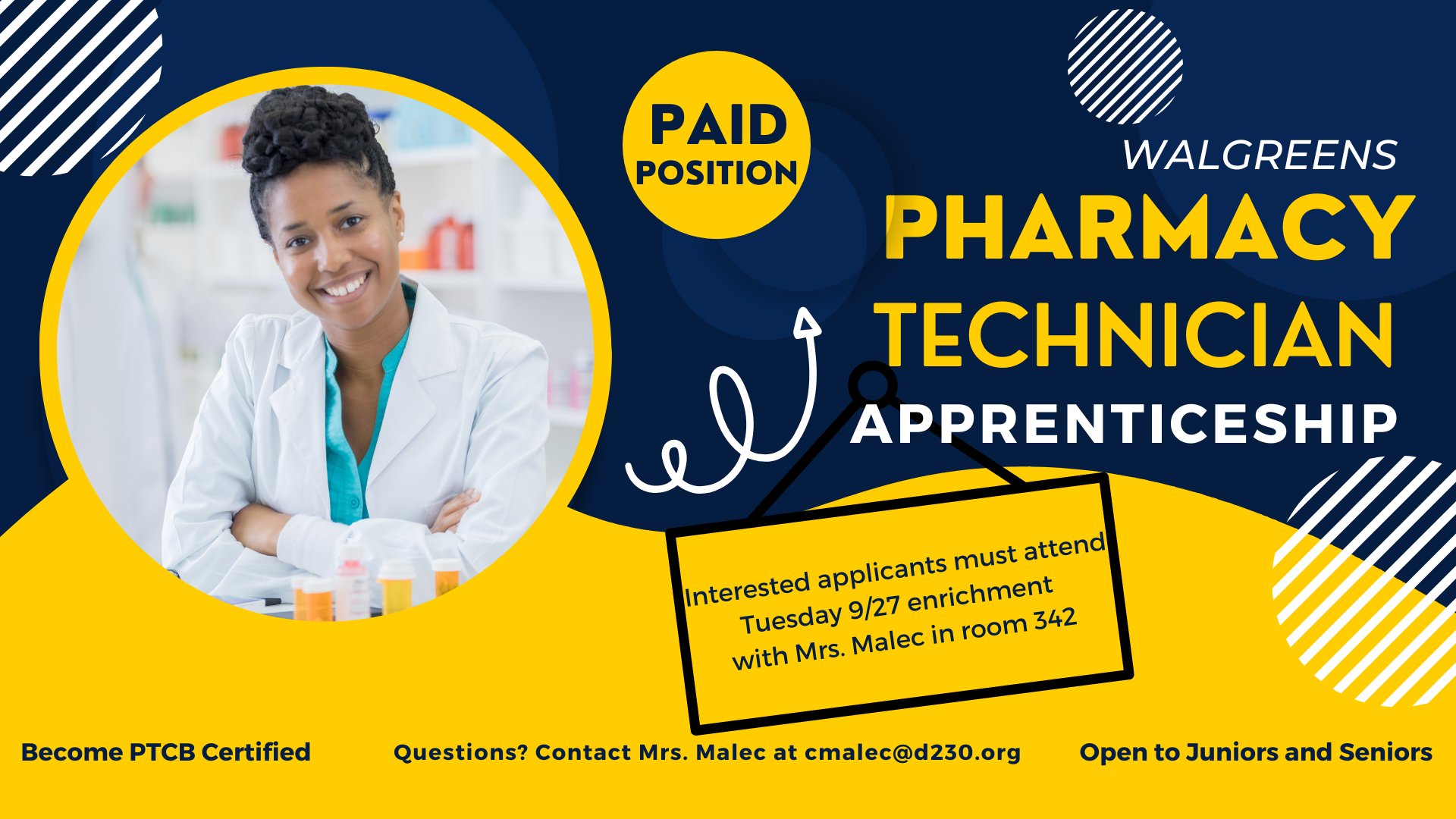 PAID POSITION

WALGREENS
PHARMACY TECHNICIAN
APPRENTICESHIP

Interested applicants must attend Tuesday 9/27 enrichment with Mrs. Malec in room 342

Become PTCB Certified

Questions? Contact Mrs. Malec at cmalec@d230.org

Open to Juniors and Seniors